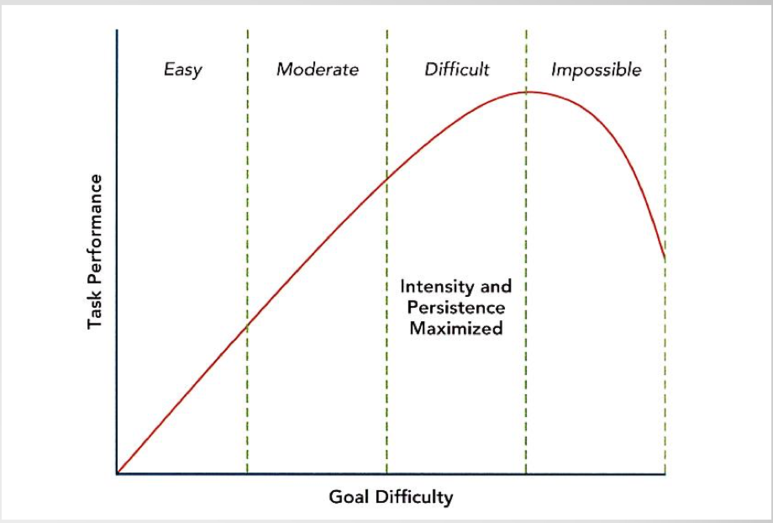 Easy
Moderate
Difficult
Impossible

Task Performance

Intensity and Persistence Maximized

Goal Difficulty